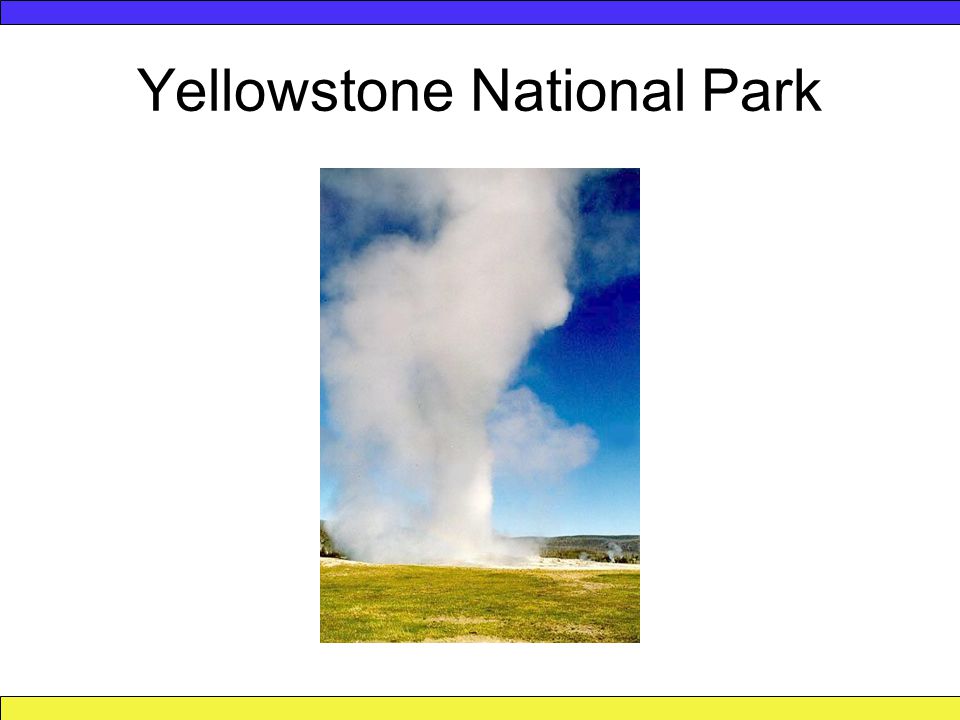 Yellowstone National Park